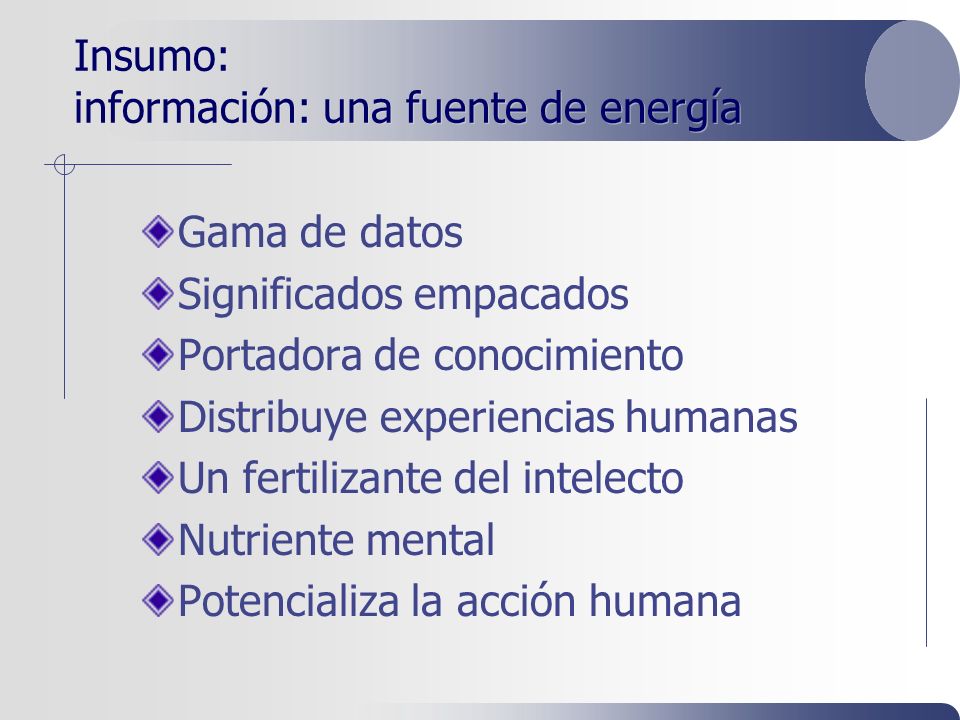 Insumo:
información: una fuente de energía

Gama de datos
Significados empacados
Portadora de conocimiento
Distribuye experiencias humanas
Un fertilizante del intelecto
Nutriente mental
Potencializa la acción humana